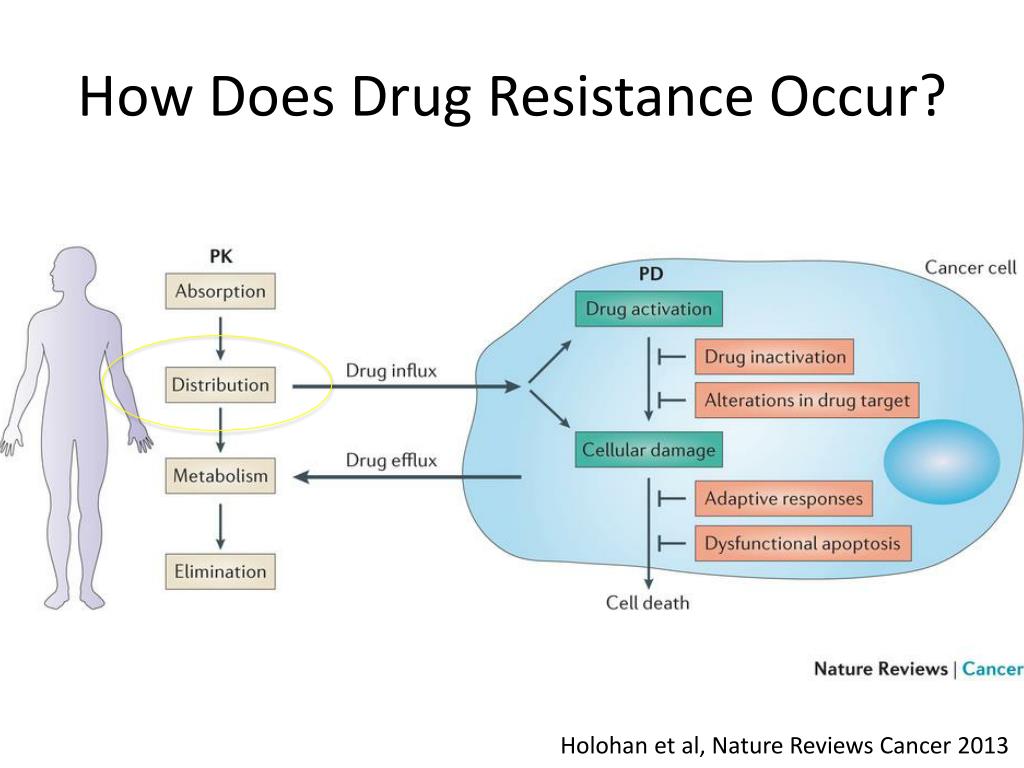 How Does Drug Resistance Occur?

PK

Absorption

Distribution

Metabolism

Elimination

Drug influx

Drug efflux

PD

Cancer cell

Drug activation

Drug inactivation

Alterations in drug target

Cellular damage

Adaptive responses

Dysfunctional apoptosis

Cell death

Nature Reviews | Cancer

Holohan et al, Nature Reviews Cancer 2013